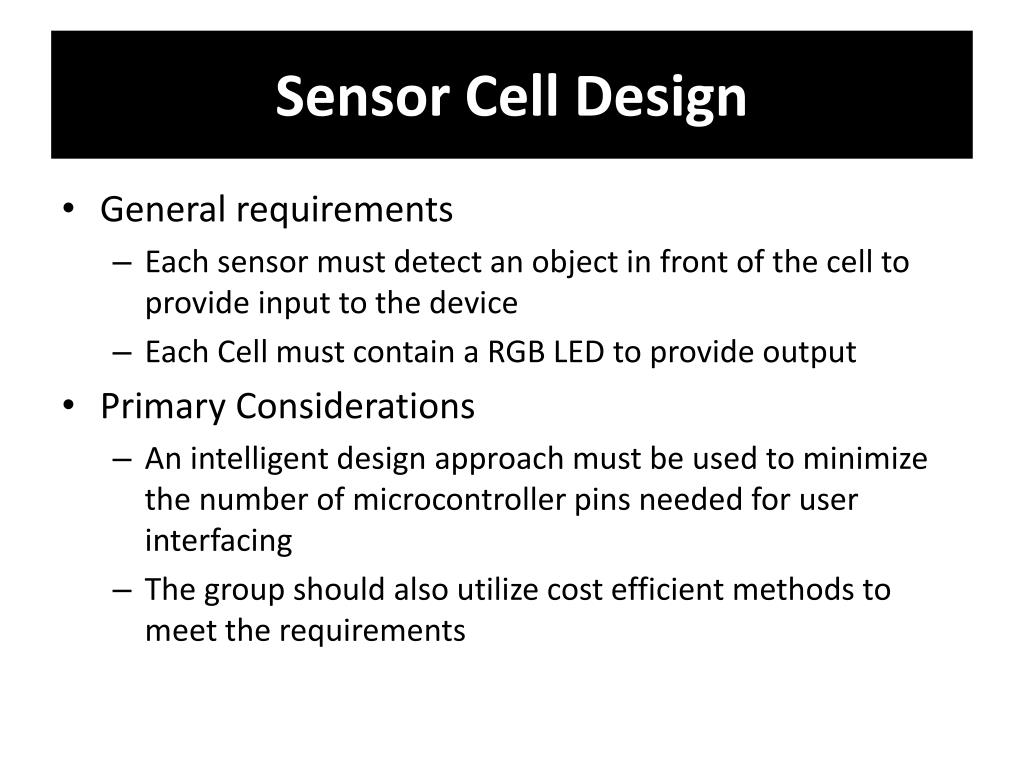 Sensor Cell Design

• General requirements
– Each sensor must detect an object in front of the cell to provide input to the device
– Each Cell must contain a RGB LED to provide output

• Primary Considerations
– An intelligent design approach must be used to minimize the number of microcontroller pins needed for user interfacing
– The group should also utilize cost efficient methods to meet the requirements